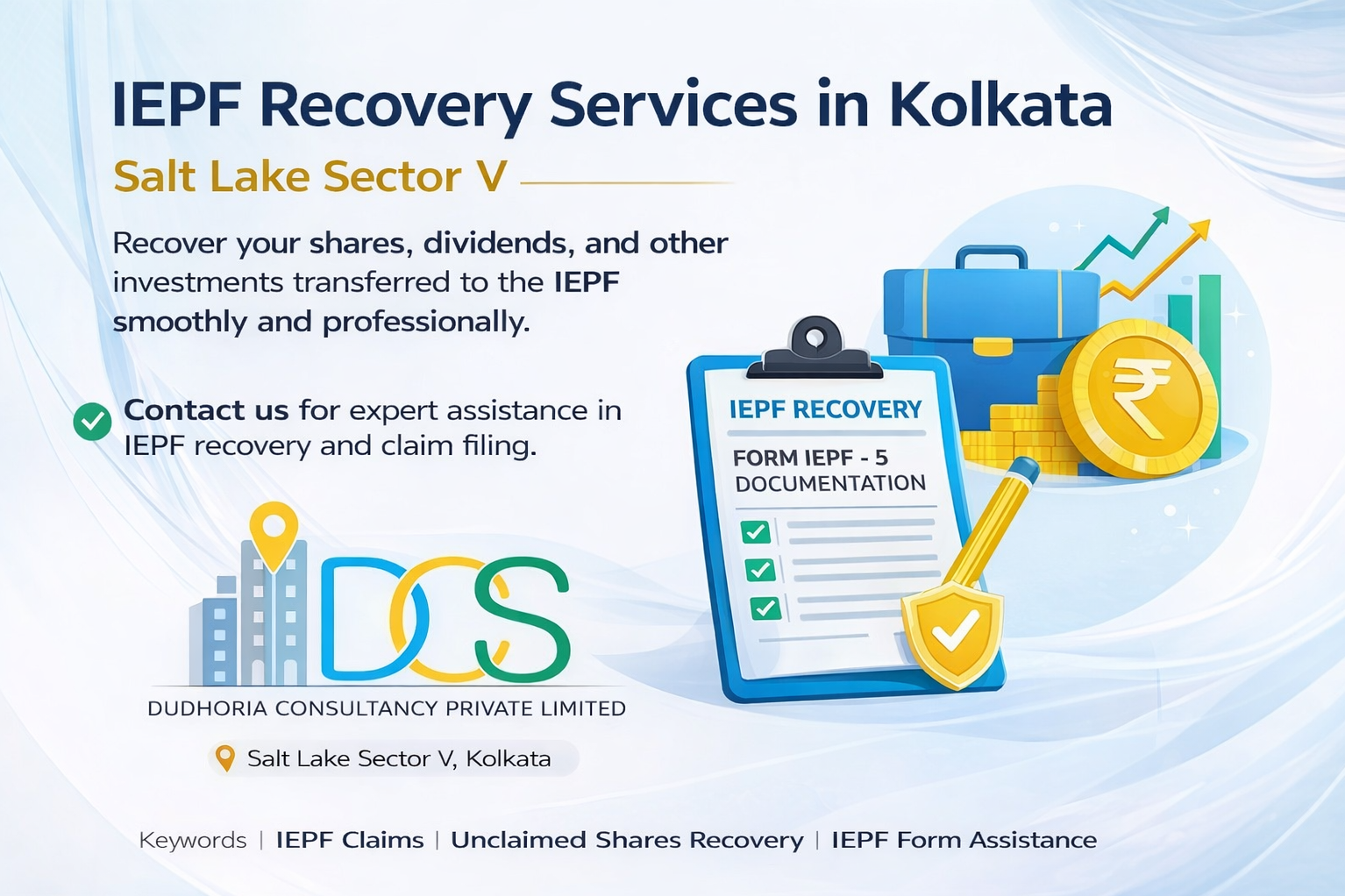 IEPF Recovery Services in Kolkata

Salt Lake Sector V

Recover your shares, dividends, and other investments transferred to the IEPF smoothly and professionally.

Contact us for expert assistance in IEPF recovery and claim filing.

IEPF RECOVERY

FORM IEPF - 5 DOCUMENTATION

₹

DCS

DUDHORIA CONSULTANCY PRIVATE LIMITED

Salt Lake Sector V, Kolkata

Keywords | IEPF Claims | Unclaimed Shares Recovery | IEPF Form Assistance